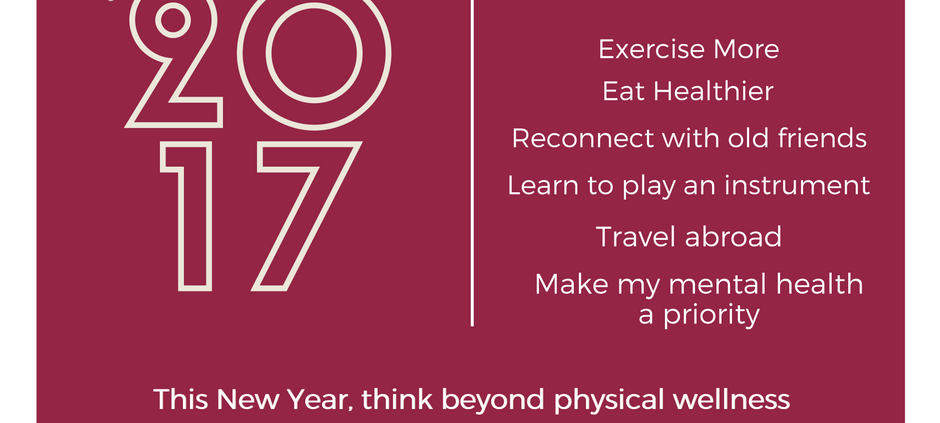 20
17

Exercise More

Eat Healthier

Reconnect with old friends

Learn to play an instrument

Travel abroad

Make my mental health a priority

This New Year, think beyond physical wellness